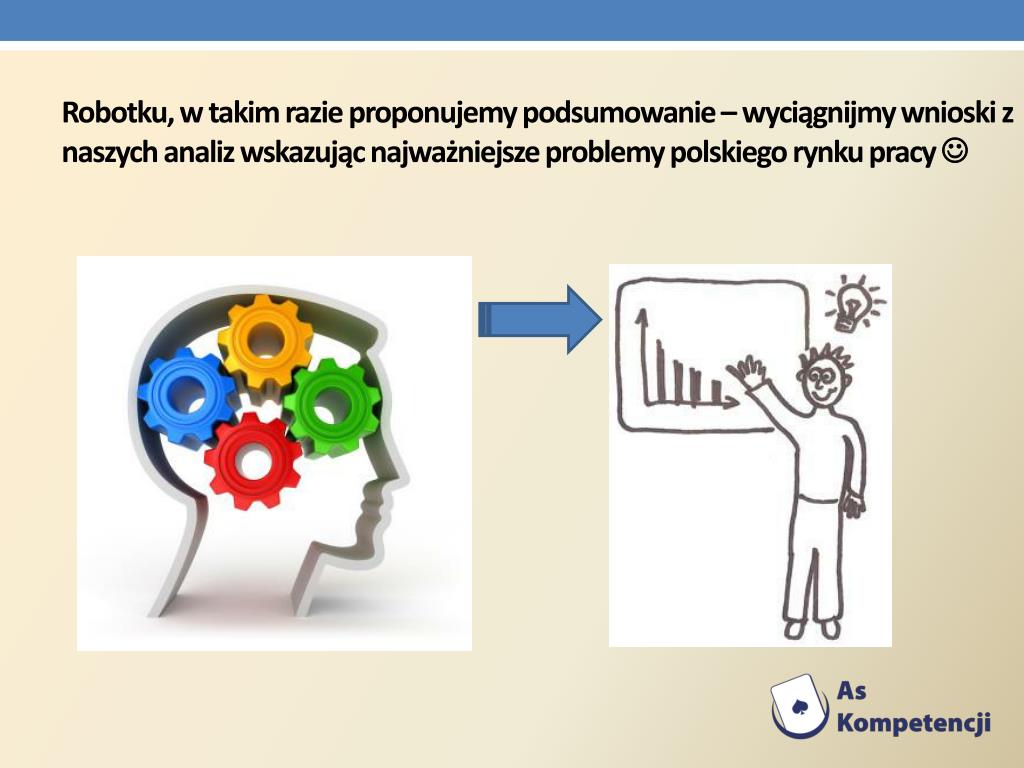 Robotku, w takim razie proponujemy podsumowanie – wyciągnijmy wnioski z naszych analiz wskazując najważniejsze problemy polskiego rynku pracy ☺

As Kompetencji